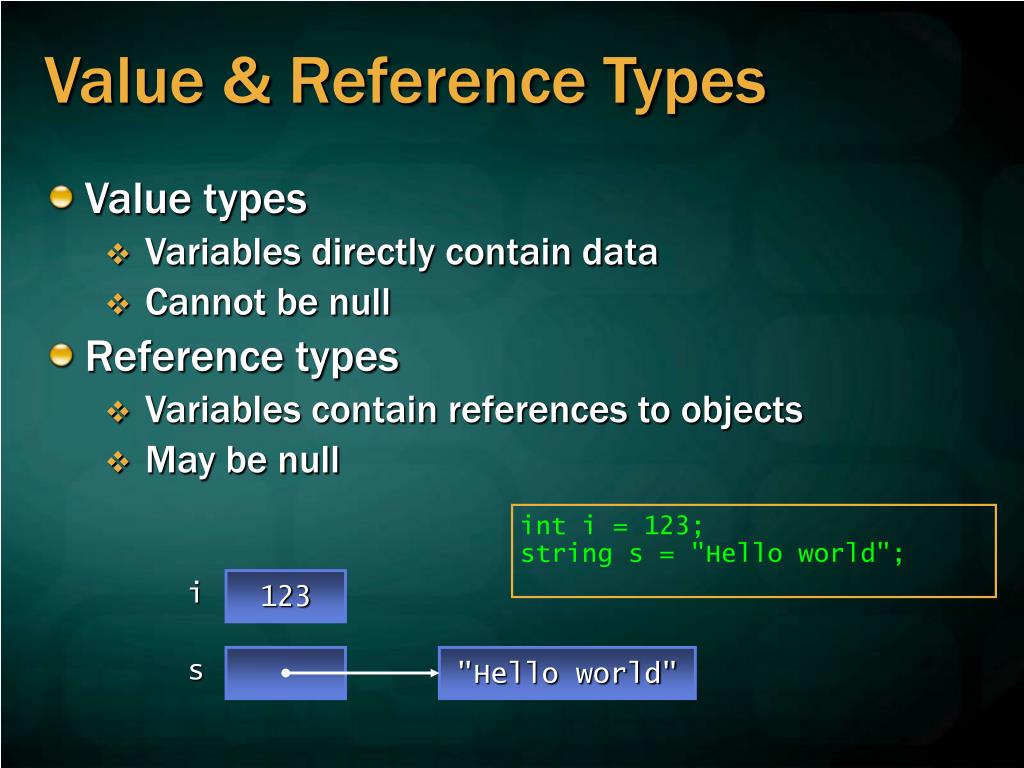 Value & Reference Types

Value types

Variables directly contain data

Cannot be null

Reference types

Variables contain references to objects

May be null

int i = 123;
string s = "Hello world";

i 123

s

"Hello world"